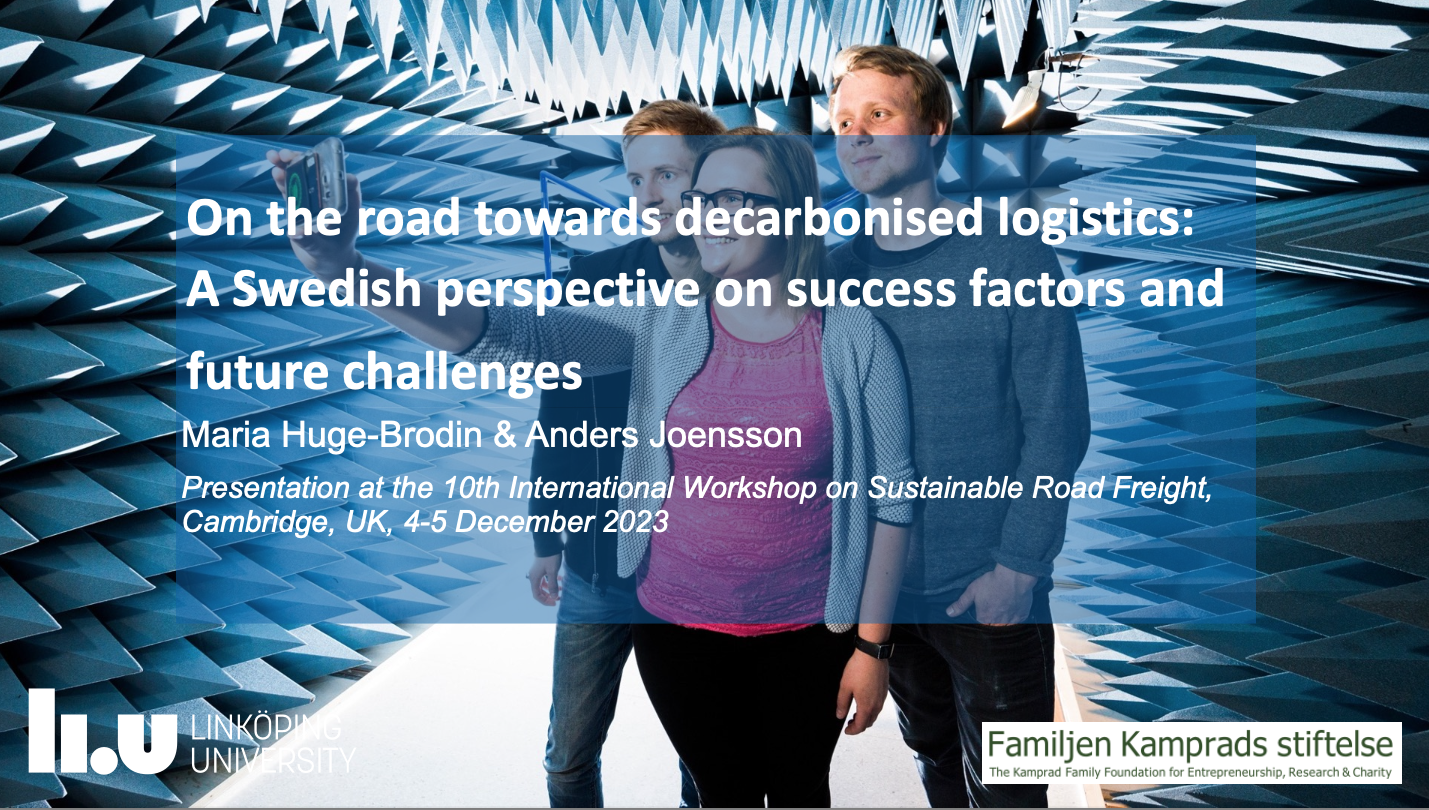 On the road towards decarbonised logistics: A Swedish perspective on success factors and future challenges

Maria Huge-Brodin & Anders Joensson

Presentation at the 10th International Workshop on Sustainable Road Freight, Cambridge, UK, 4-5 December 2023

LiU LINKÖPING UNIVERSITY

Familjen Kamprads stiftelse
The Kamprad Family Foundation for Entrepreneurship, Research & Charity